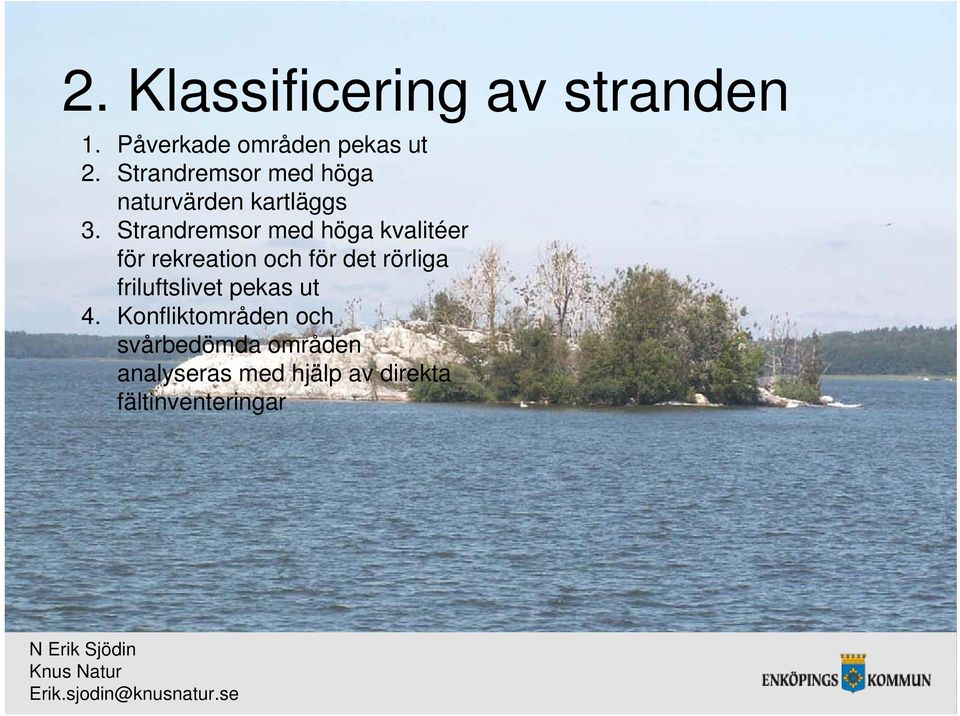 2. Klassificering av stranden

1. Påverkade områden pekas ut
2. Strandremsor med höga naturvärden kartläggs
3. Strandremsor med höga kvalitéer för rekreation och för det rörliga friluftslivet pekas ut
4. Konfliktområden och svårbedömda områden analyseras med hjälp av direkta fältinventeringar

N Erik Sjödin
Knus Natur
Erik.sjodin@knusnatur.se

ENKÖPINGS KOMMUN